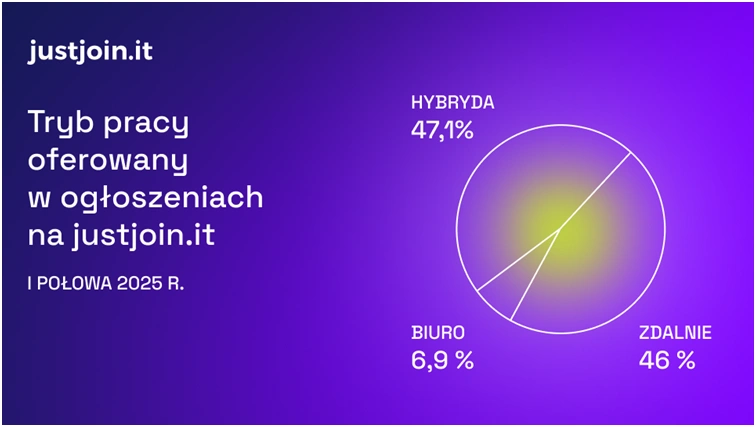 justjoin.it

Tryb pracy oferowany w ogłoszeniach na justjoin.it

I POŁOWA 2025 R.

HYBRYDA
47,1%

BIURO
6,9 %

ZDALNIE
46 %